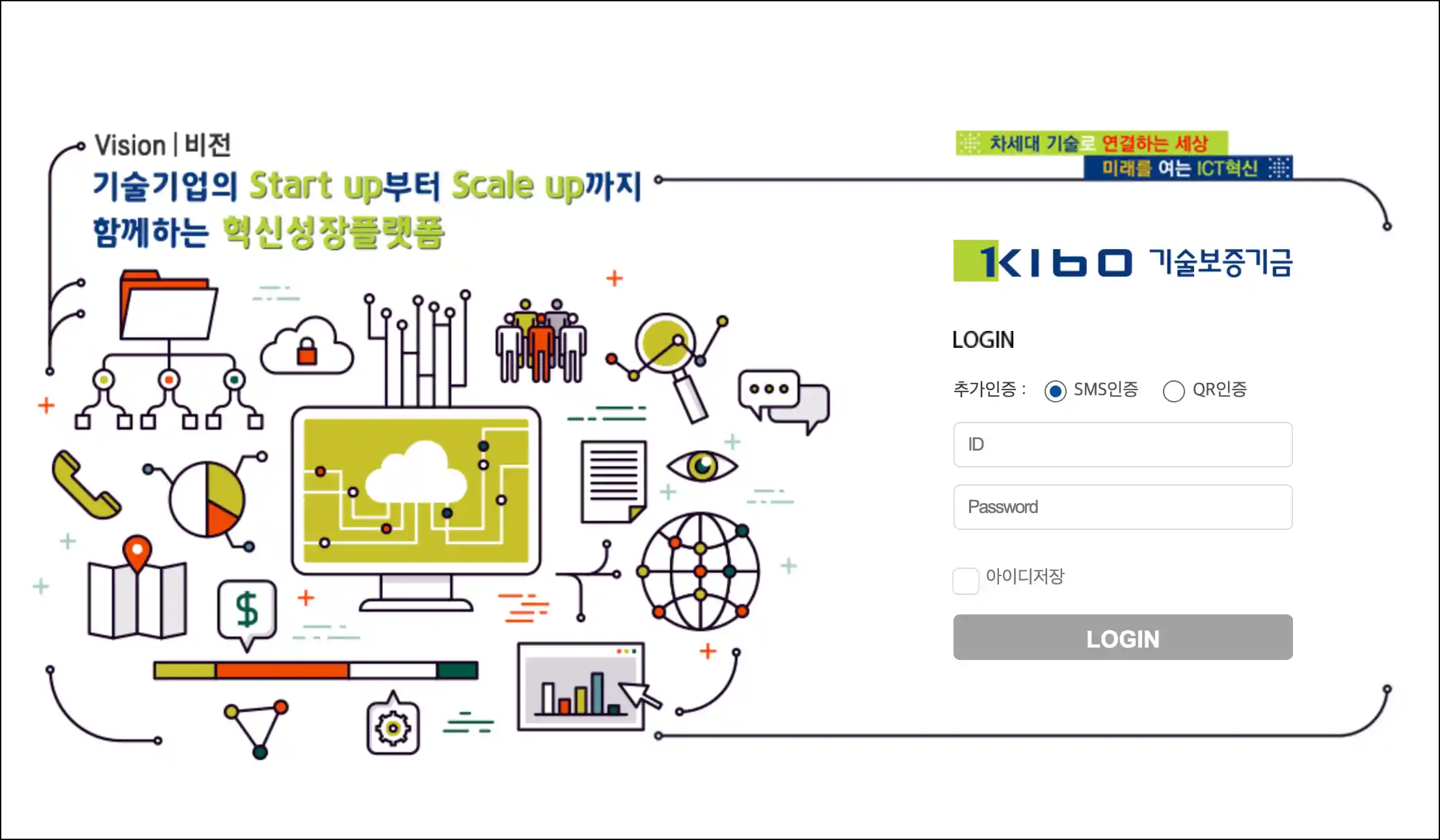 Vision | 비전
기술기업의 Start up부터 Scale up까지
함께하는 혁신성장플랫폼

차세대 기술로 연결하는 세상
미래를 여는 ICT혁신

KIBO 기술보증기금

LOGIN

추가인증 : SMS인증 QR인증

ID

Password

아이디저장

LOGIN

$